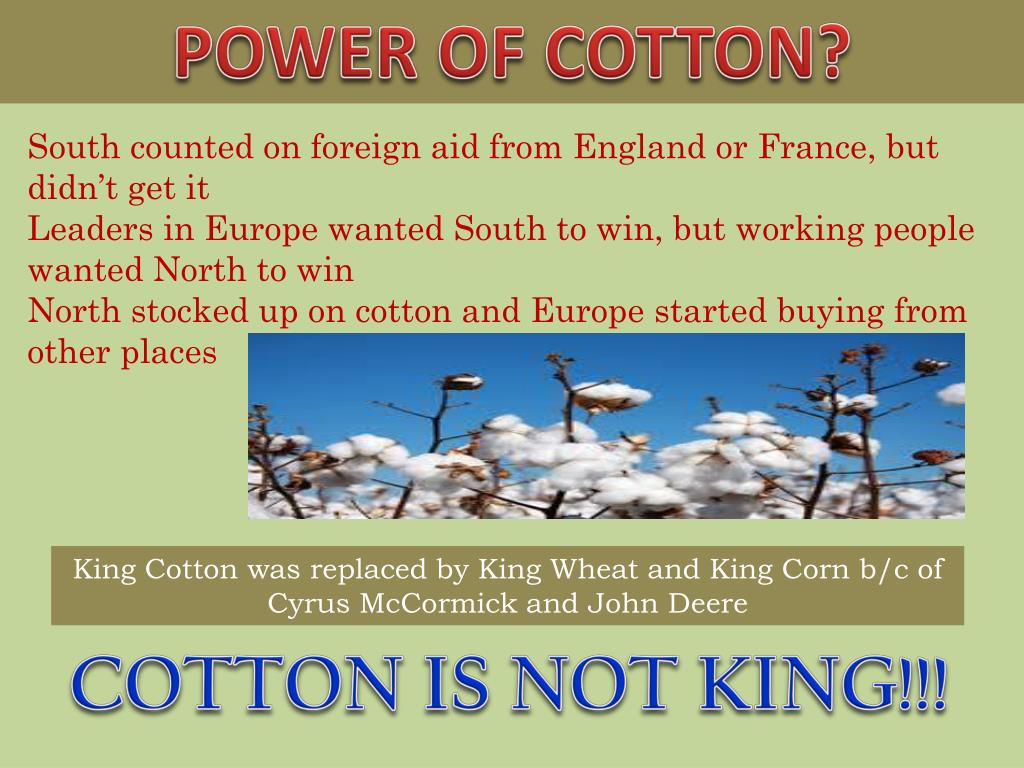 POWER OF COTTON?

South counted on foreign aid from England or France, but didn't get it

Leaders in Europe wanted South to win, but working people wanted North to win

North stocked up on cotton and Europe started buying from other places

King Cotton was replaced by King Wheat and King Corn b/c of Cyrus McCormick and John Deere

COTTON IS NOT KING!!!